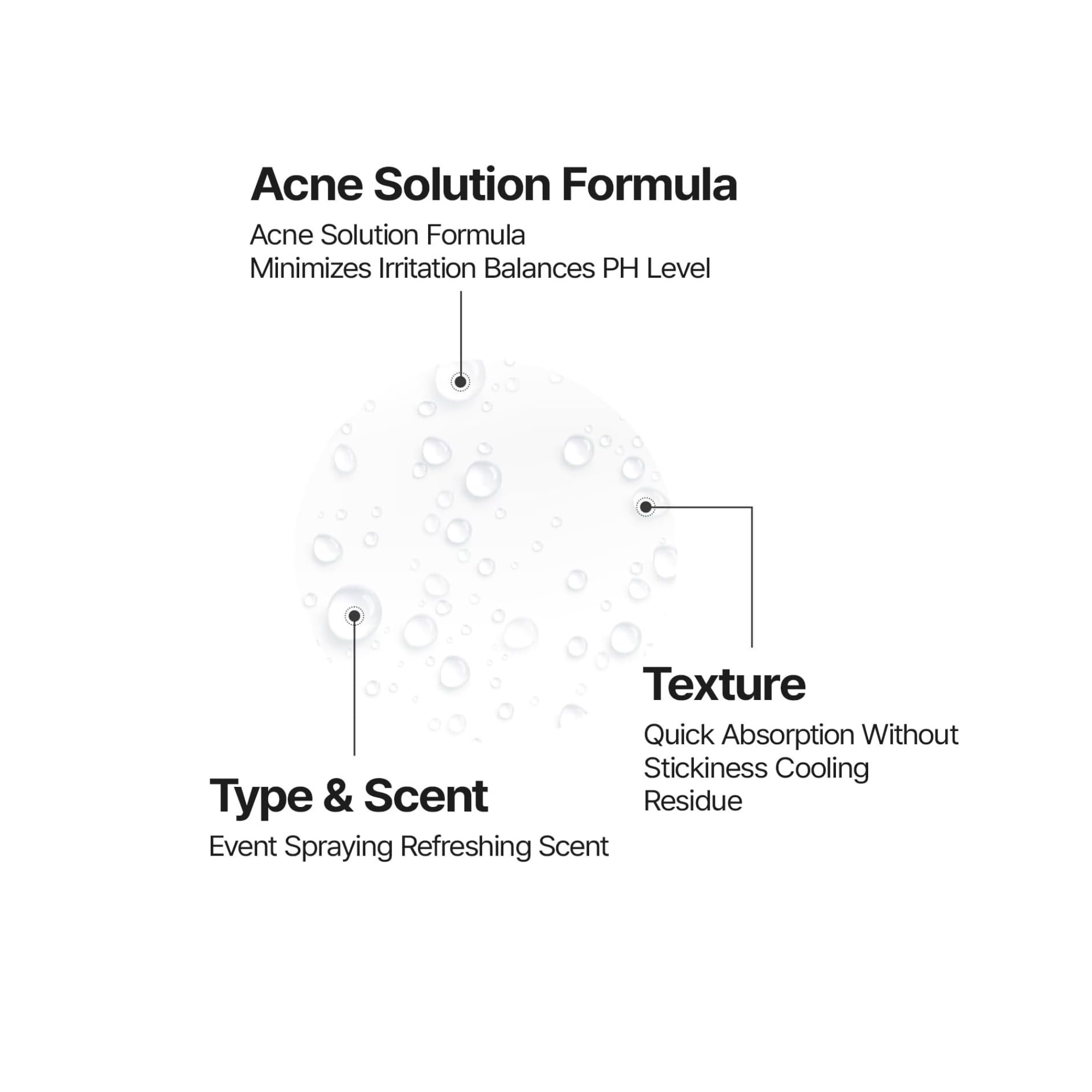 Acne Solution Formula

Acne Solution Formula
Minimizes Irritation Balances PH Level

Texture

Quick Absorption Without Stickiness Cooling Residue

Type & Scent

Event Spraying Refreshing Scent